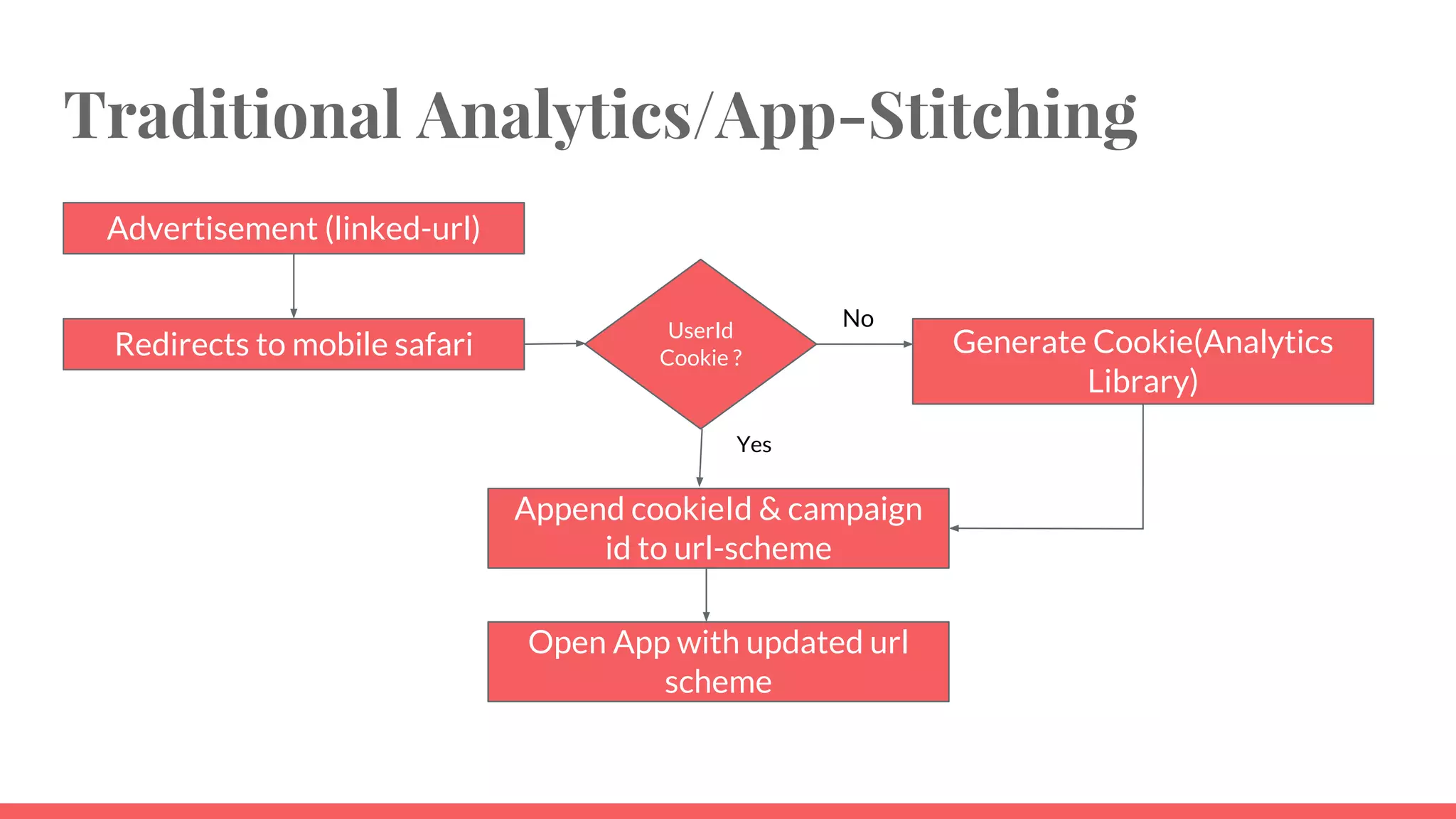 Traditional Analytics/App-Stitching

Advertisement (linked-url)

Redirects to mobile safari

UserId Cookie ?

No

Generate Cookie(Analytics Library)

Yes

Append cookieId & campaign id to url-scheme

Open App with updated url scheme